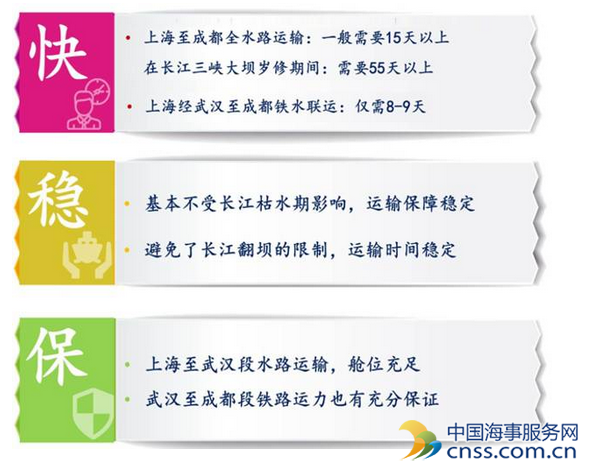 快

• 上海至成都全水路运输：一般需要15天以上
在长江三峡大坝岁修期间：需要55天以上

• 上海经武汉至成都铁水联运：仅需8-9天

稳

• 基本不受长江枯水期影响，运输保障稳定

• 避免了长江翻坝的限制，运输时间稳定

保

• 上海至武汉段水路运输，舱位充足

• 武汉至成都段铁路运力也有充分保证

中国海事服务网
cnss.com.cn